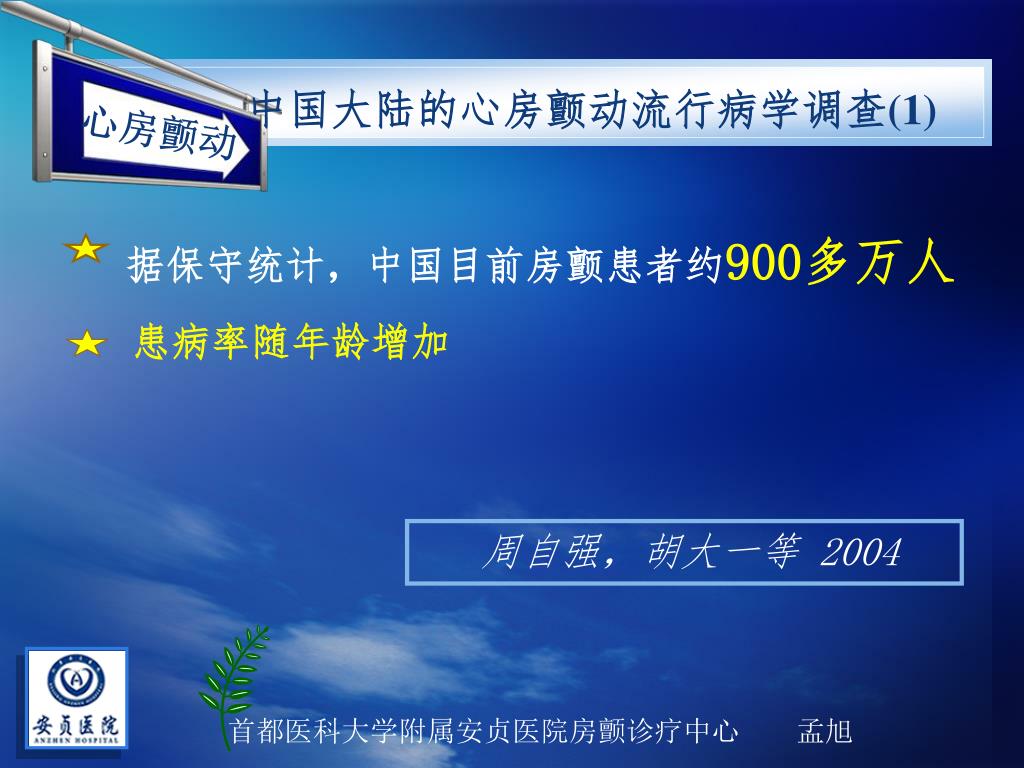 心房颤动

中国大陆的心房颤动流行病学调查(1)

据保守统计，中国目前房颤患者约900多万人

患病率随年龄增加

周自强，胡大一等 2004

安贞医院
ANZHEN HOSPITAL

首都医科大学附属安贞医院房颤诊疗中心 孟旭